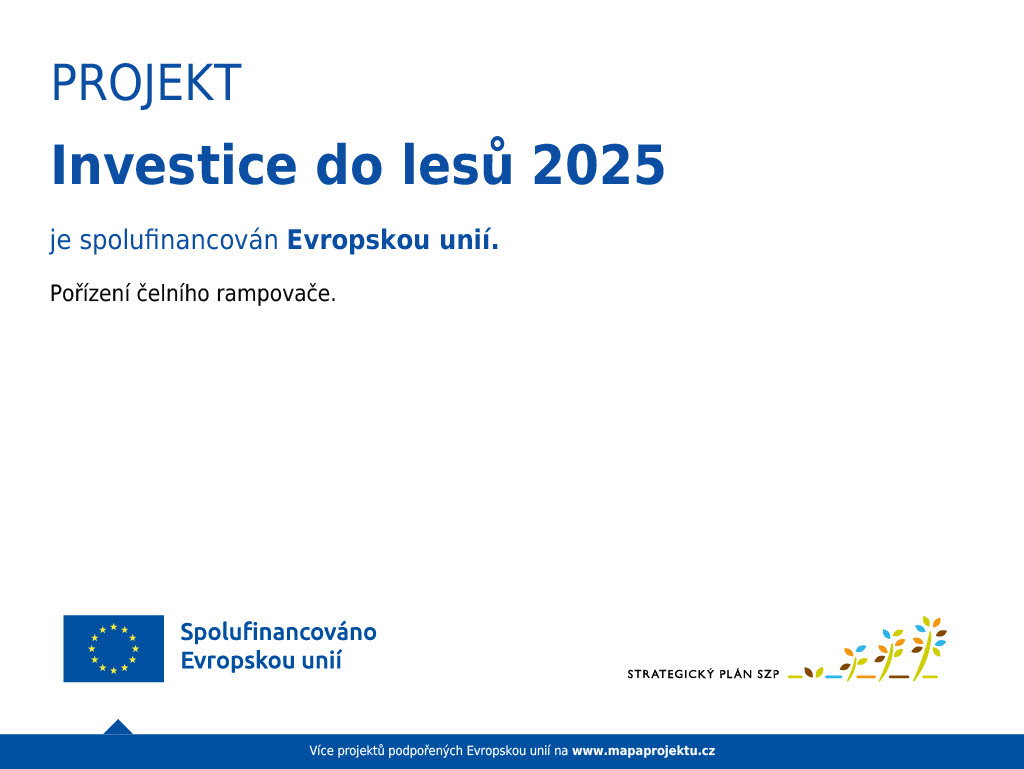 PROJEKT

Investice do lesů 2025

je spolufinancován Evropskou unií.

Pořízení čelního rampovače.

Spolufinancováno Evropskou unií

STRATEGICKÝ PLÁN SZP

Více projektů podpořených Evropskou unií na www.mapaprojektu.cz